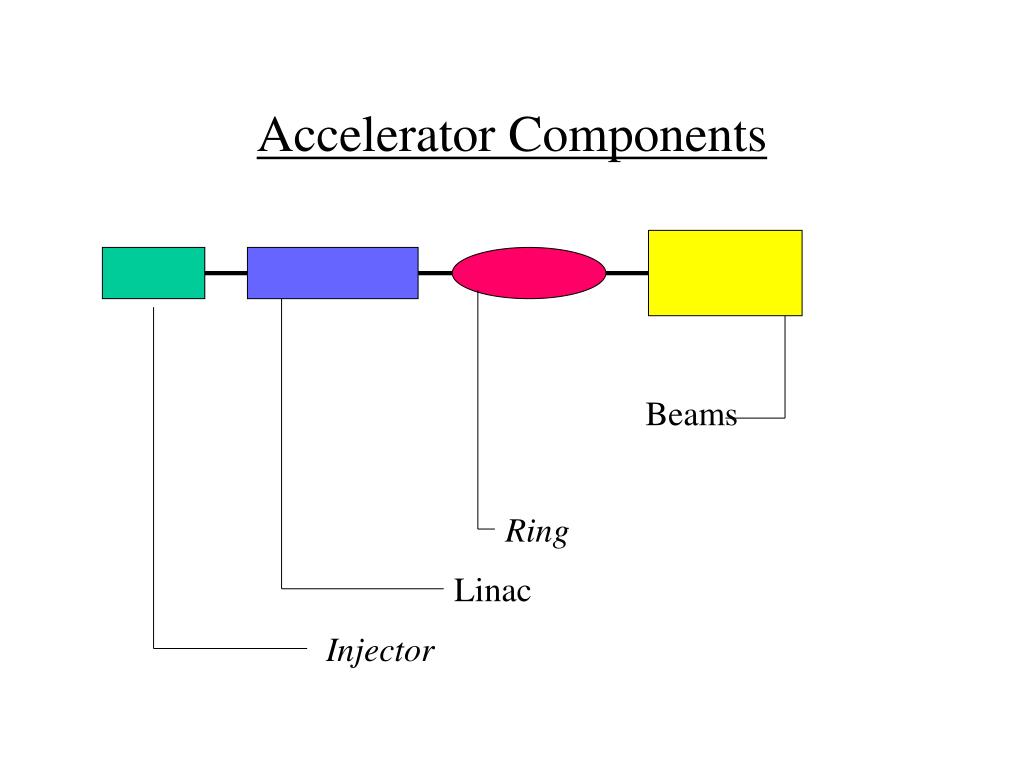 Accelerator Components

Beams

Ring

Linac

Injector